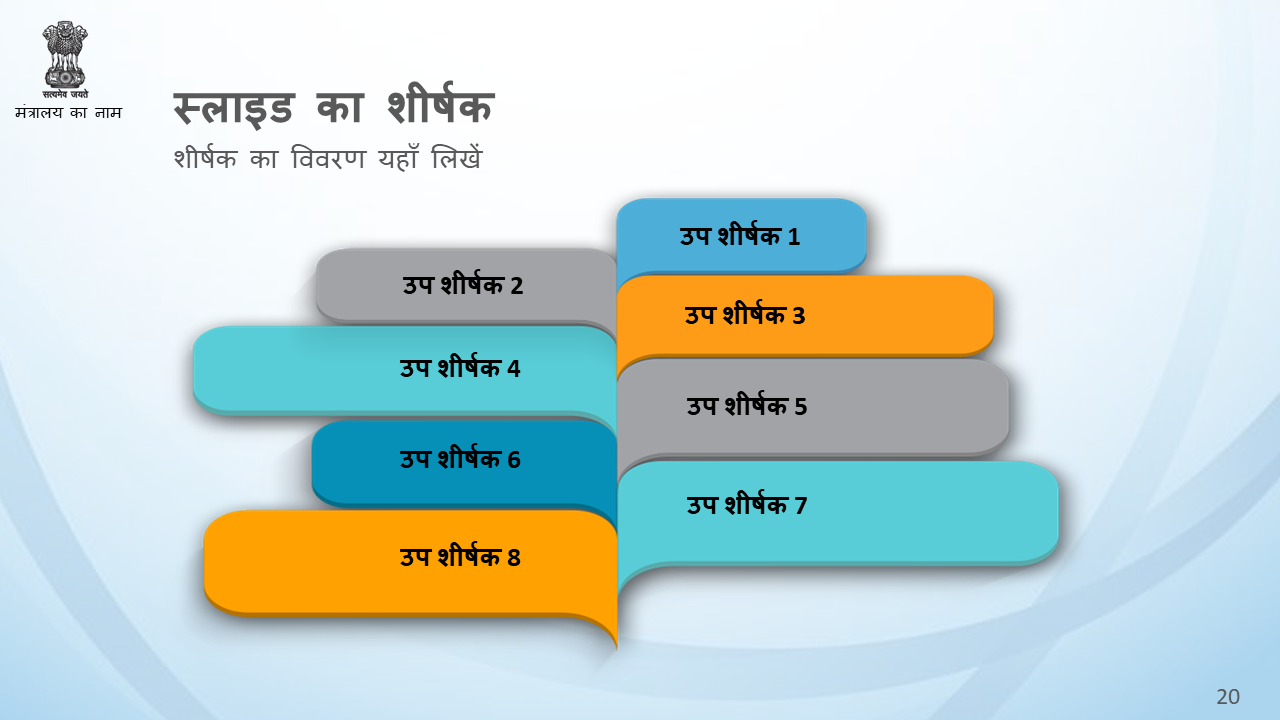 सत्यमेव जयते
मंत्रालय का नाम

स्लाइड का शीर्षक
शीर्षक का विवरण यहाँ लिखें

उप शीर्षक 1
उप शीर्षक 2
उप शीर्षक 3
उप शीर्षक 4
उप शीर्षक 5
उप शीर्षक 6
उप शीर्षक 7
उप शीर्षक 8

20